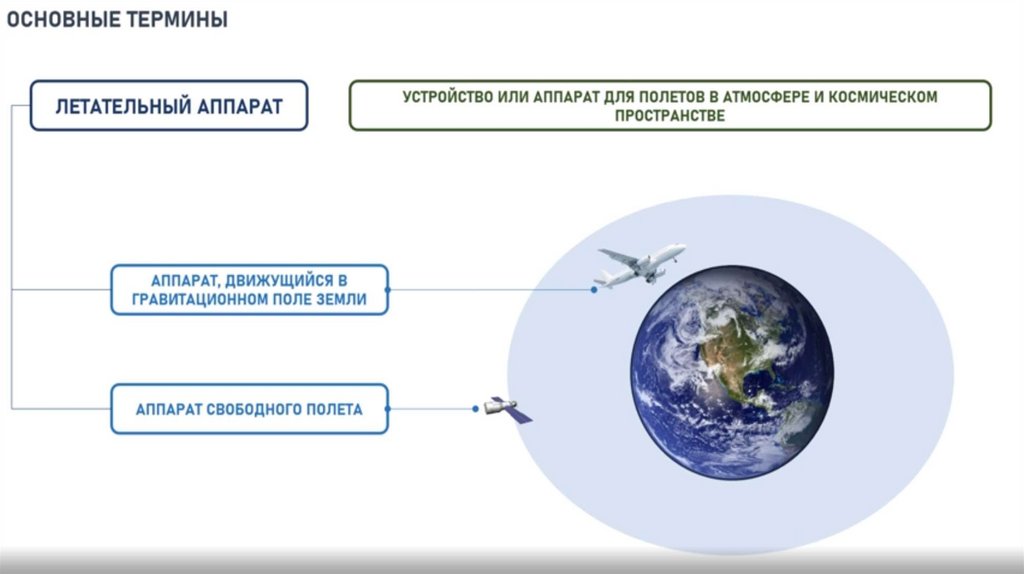 ОСНОВНЫЕ ТЕРМИНЫ

ЛЕТАТЕЛЬНЫЙ АППАРАТ

УСТРОЙСТВО ИЛИ АППАРАТ ДЛЯ ПОЛЕТОВ В АТМОСФЕРЕ И КОСМИЧЕСКОМ ПРОСТРАНСТВЕ

АППАРАТ, ДВИЖУЩИЙСЯ В ГРАВИТАЦИОННОМ ПОЛЕ ЗЕМЛИ

АППАРАТ СВОБОДНОГО ПОЛЕТА